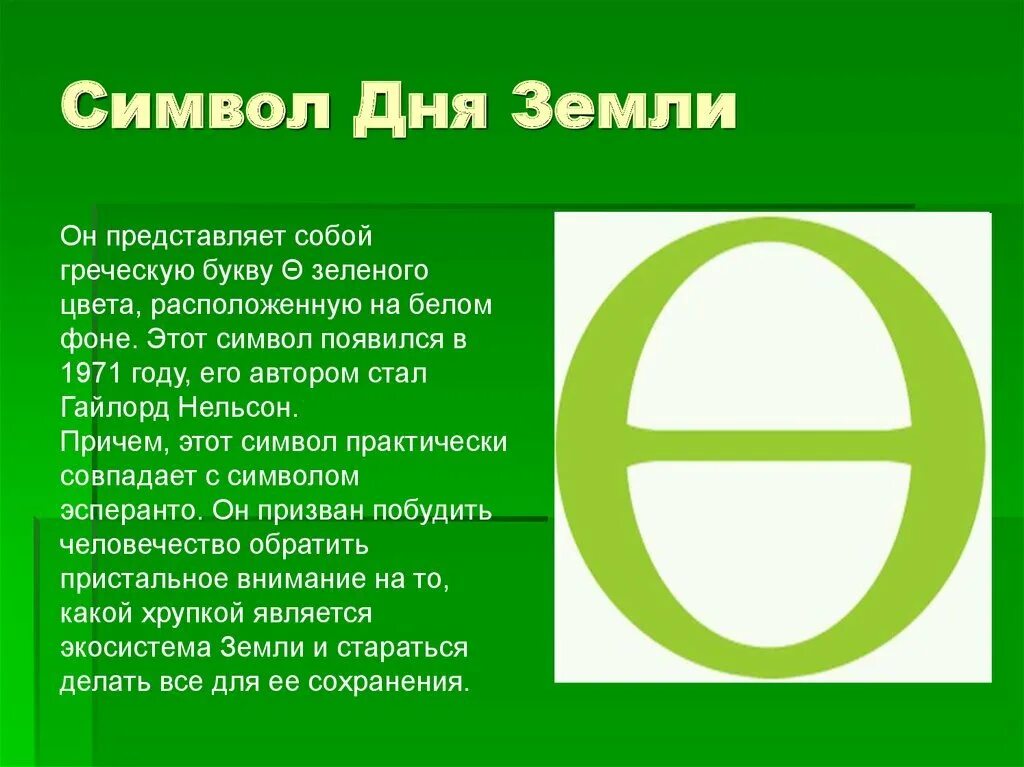 Символ Дня Земли

Он представляет собой греческую букву Θ зеленого цвета, расположенную на белом фоне. Этот символ появился в 1971 году, его автором стал Гайлорд Нельсон.
Причем, этот символ практически совпадает с символом эсперанто. Он призван побудить человечество обратить пристальное внимание на то, какой хрупкой является экосистема Земли и стараться делать все для ее сохранения.